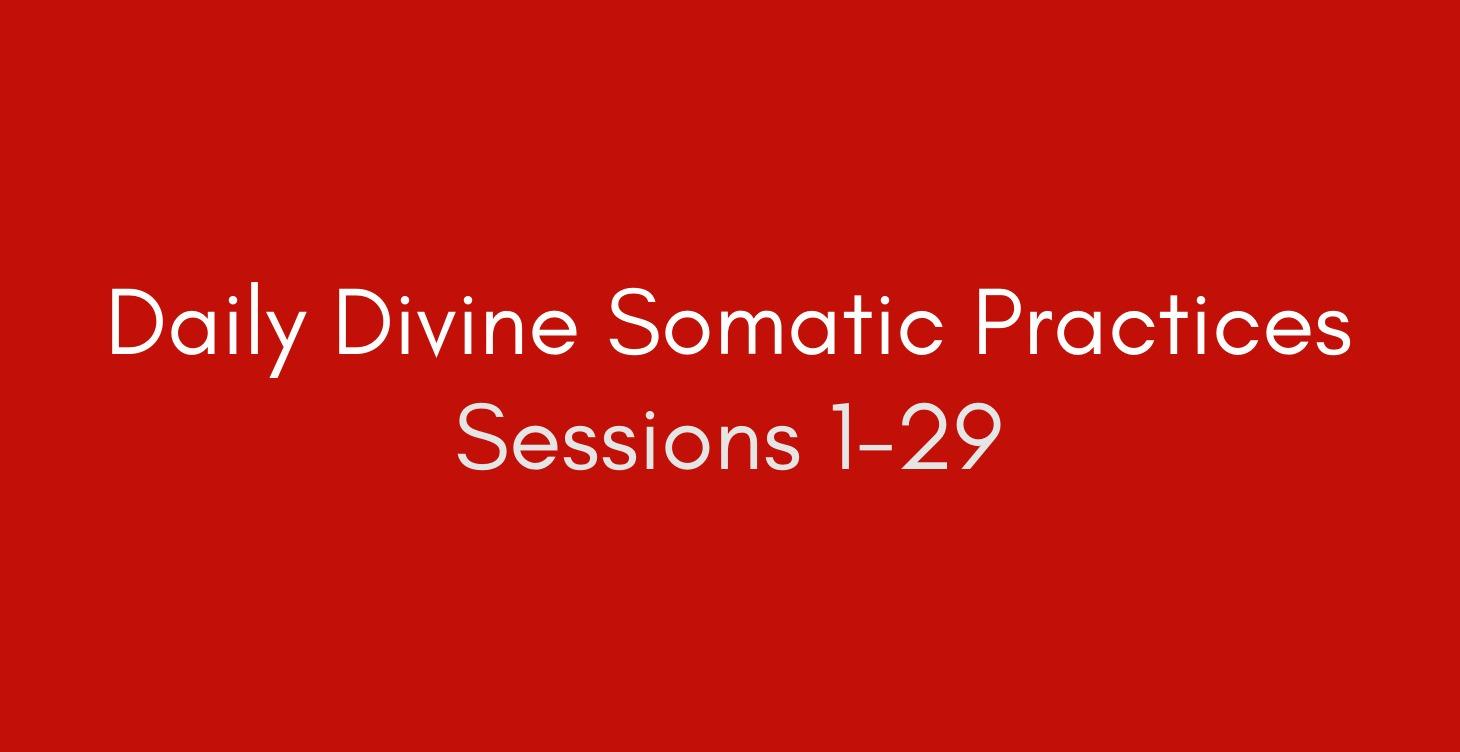 Daily Divine Somatic Practices
Sessions 1-29